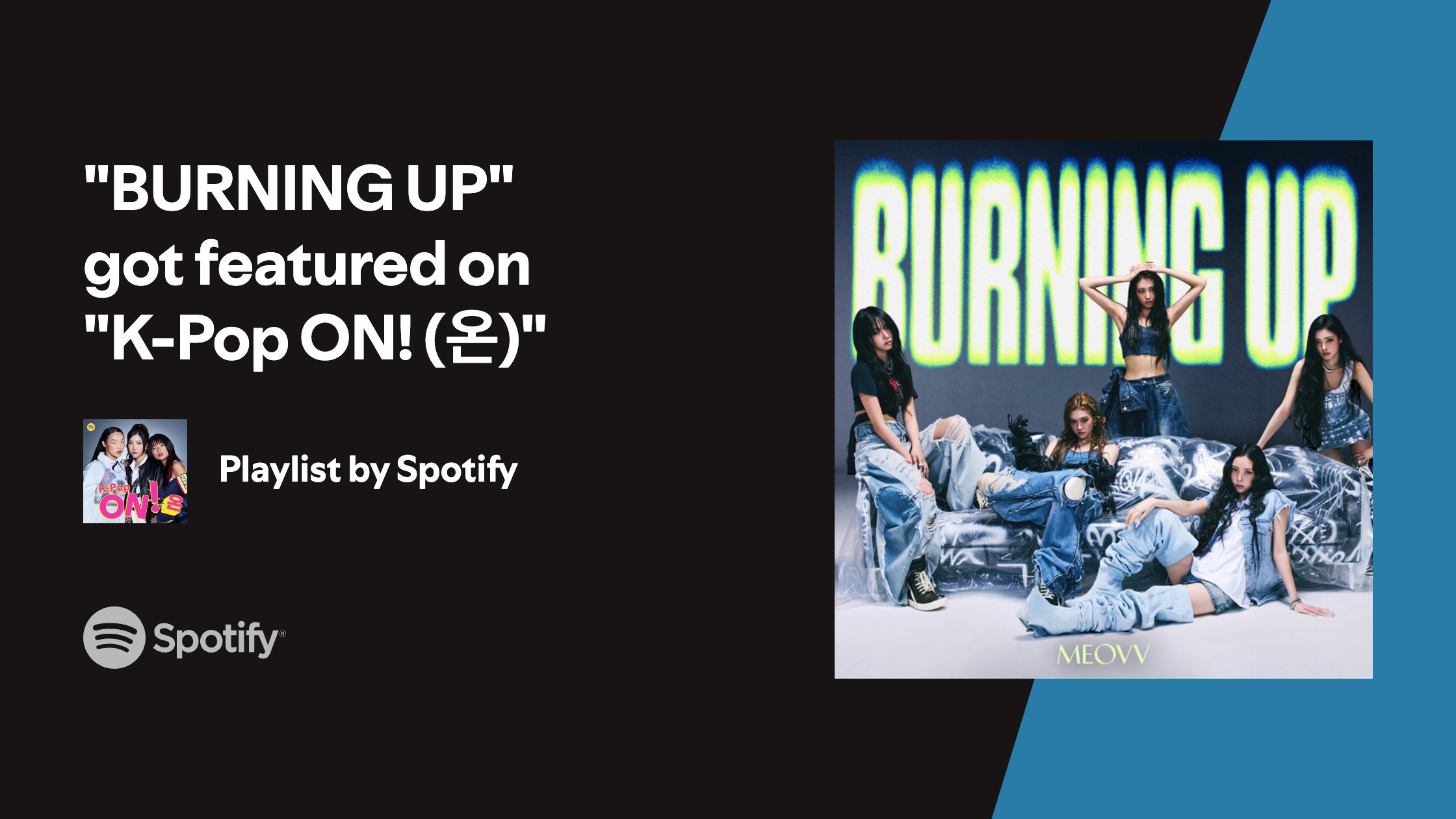 "BURNING UP" got featured on "K-Pop ON! (온)"

K-Pop ON! 온

Playlist by Spotify

Spotify®

BURNING UP

MEOVV